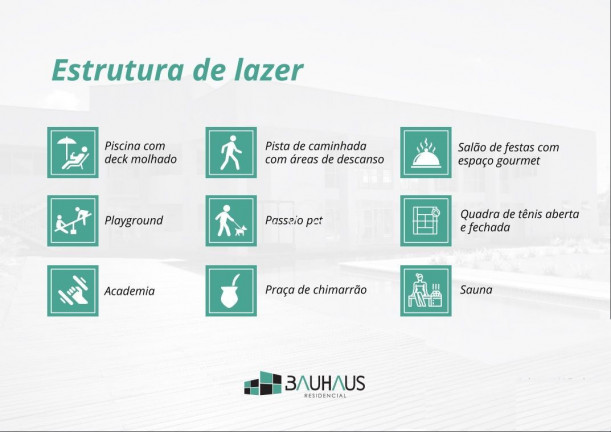 Estrutura de lazer

Piscina com deck molhado

Pista de caminhada com áreas de descanso

Salão de festas com espaço gourmet

Playground

Passeio pet

Quadra de tênis aberta e fechada

Academia

Praça de chimarrão

Sauna

BAUHAUS
RESIDENCIAL